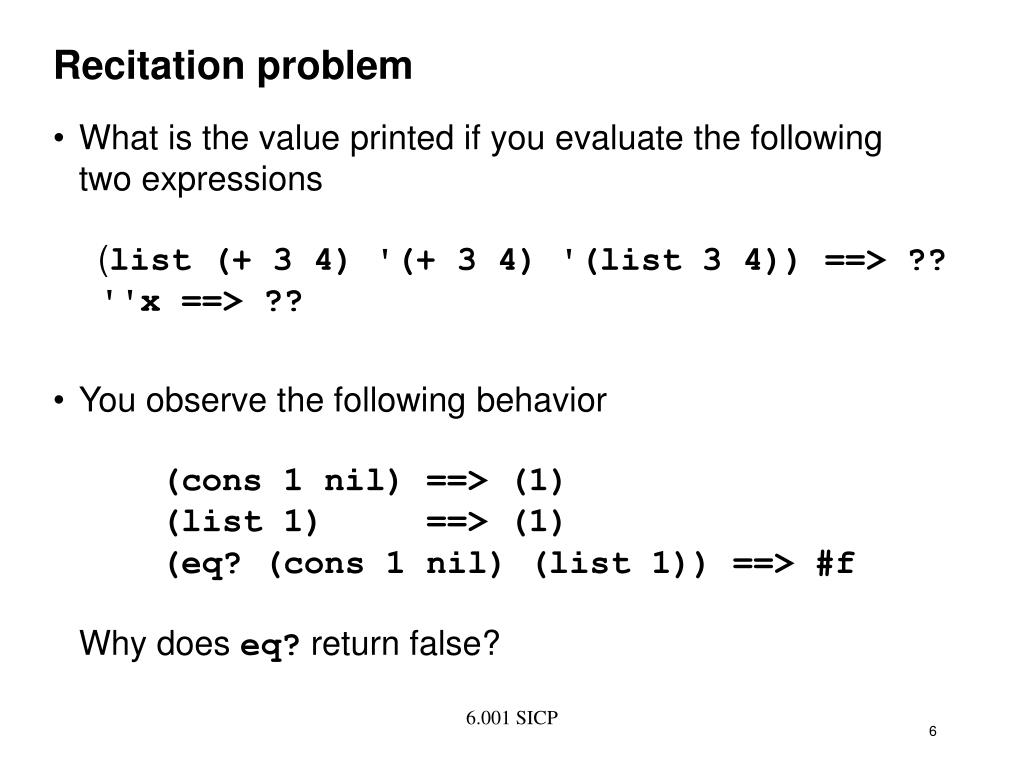 Recitation problem

• What is the value printed if you evaluate the following two expressions

(list (+ 3 4) '(+ 3 4) '(list 3 4)) ==> ??
''x ==> ??

• You observe the following behavior

(cons 1 nil) ==> (1)
(list 1) ==> (1)
(eq? (cons 1 nil) (list 1)) ==> #f

Why does eq? return false?

6.001 SICP

6